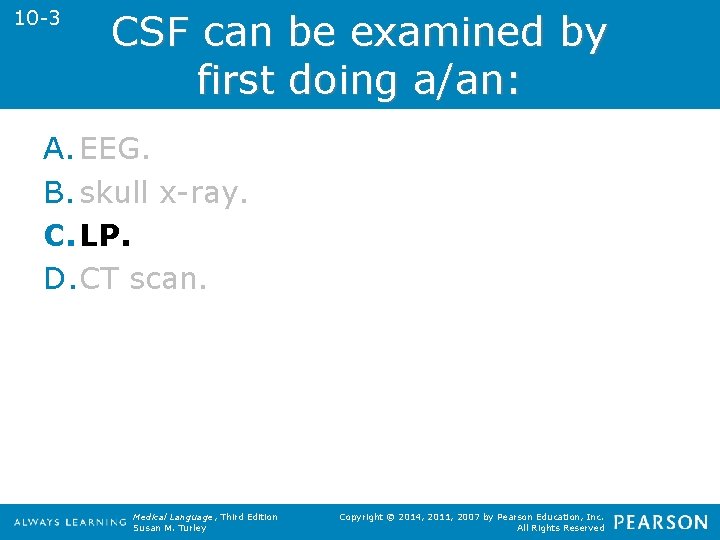 10-3

CSF can be examined by first doing a/an:

A. EEG.
B. skull x-ray.
C. LP.
D. CT scan.

ALWAYS LEARNING Medical Language, Third Edition Susan M. Turley

Copyright © 2014, 2011, 2007 by Pearson Education, Inc. All Rights Reserved

PEARSON